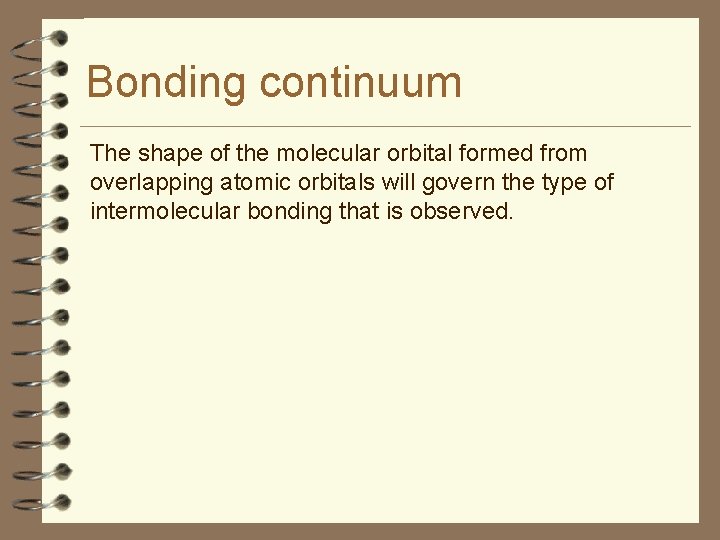 Bonding continuum

The shape of the molecular orbital formed from overlapping atomic orbitals will govern the type of intermolecular bonding that is observed.